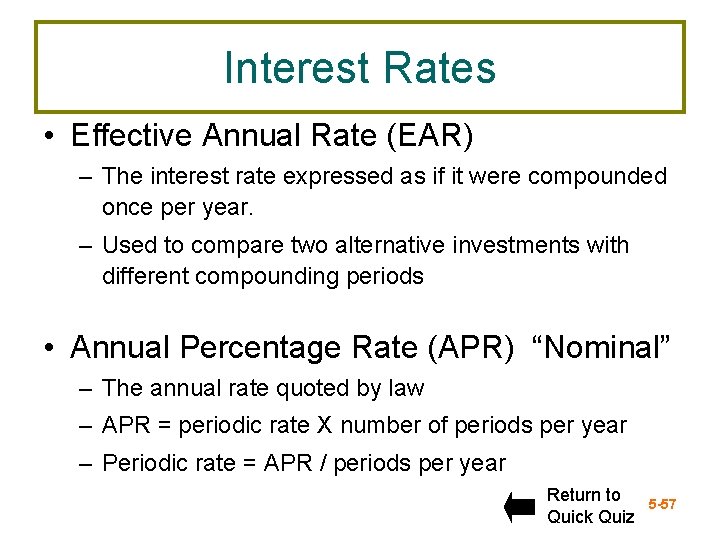 Interest Rates

• Effective Annual Rate (EAR)
– The interest rate expressed as if it were compounded once per year.
– Used to compare two alternative investments with different compounding periods

• Annual Percentage Rate (APR) “Nominal”
– The annual rate quoted by law
– APR = periodic rate X number of periods per year
– Periodic rate = APR / periods per year

Return to Quick Quiz

5-57